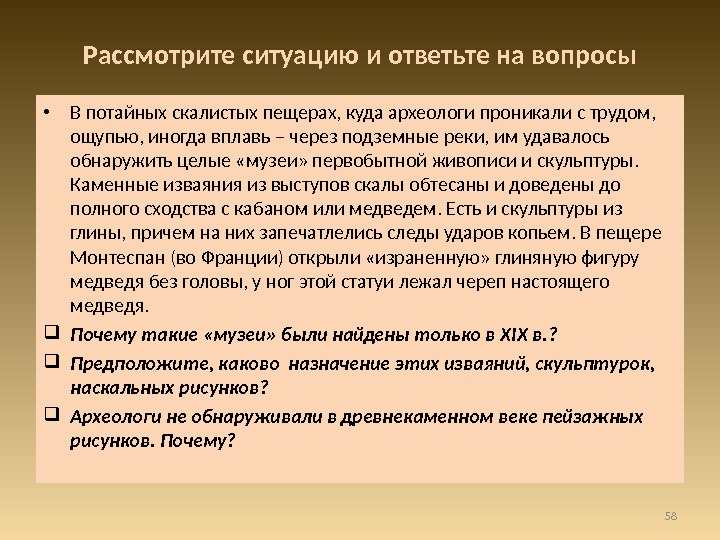 Рассмотрите ситуацию и ответьте на вопросы

• В потайных скалистых пещерах, куда археологи проникали с трудом, ощупью, иногда вплавь – через подземные реки, им удавалось обнаружить целые «музеи» первобытной живописи и скульптуры. Каменные изваяния из выступов скалы обтесаны и доведены до полного сходства с кабаном или медведем. Есть и скульптуры из глины, причем на них запечатлелись следы ударов копьем. В пещере Монтеспан (во Франции) открыли «израненную» глиняную фигуру медведя без головы, у ног этой статуи лежал череп настоящего медведя.

❑ Почему такие «музеи» были найдены только в XIX в.?

❑ Предположите, каково назначение этих изваяний, скульптурок, наскальных рисунков?

❑ Археологи не обнаруживали в древнекаменном веке пейзажных рисунков. Почему?

58